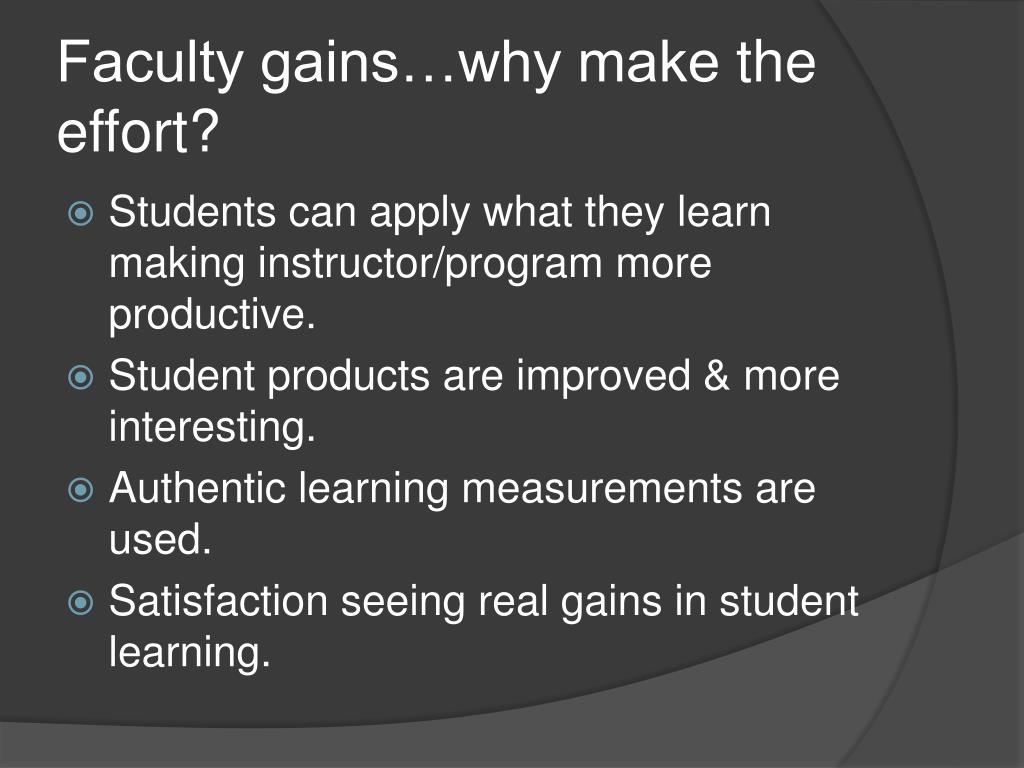 Faculty gains…why make the effort?

Students can apply what they learn making instructor/program more productive.

Student products are improved & more interesting.

Authentic learning measurements are used.

Satisfaction seeing real gains in student learning.